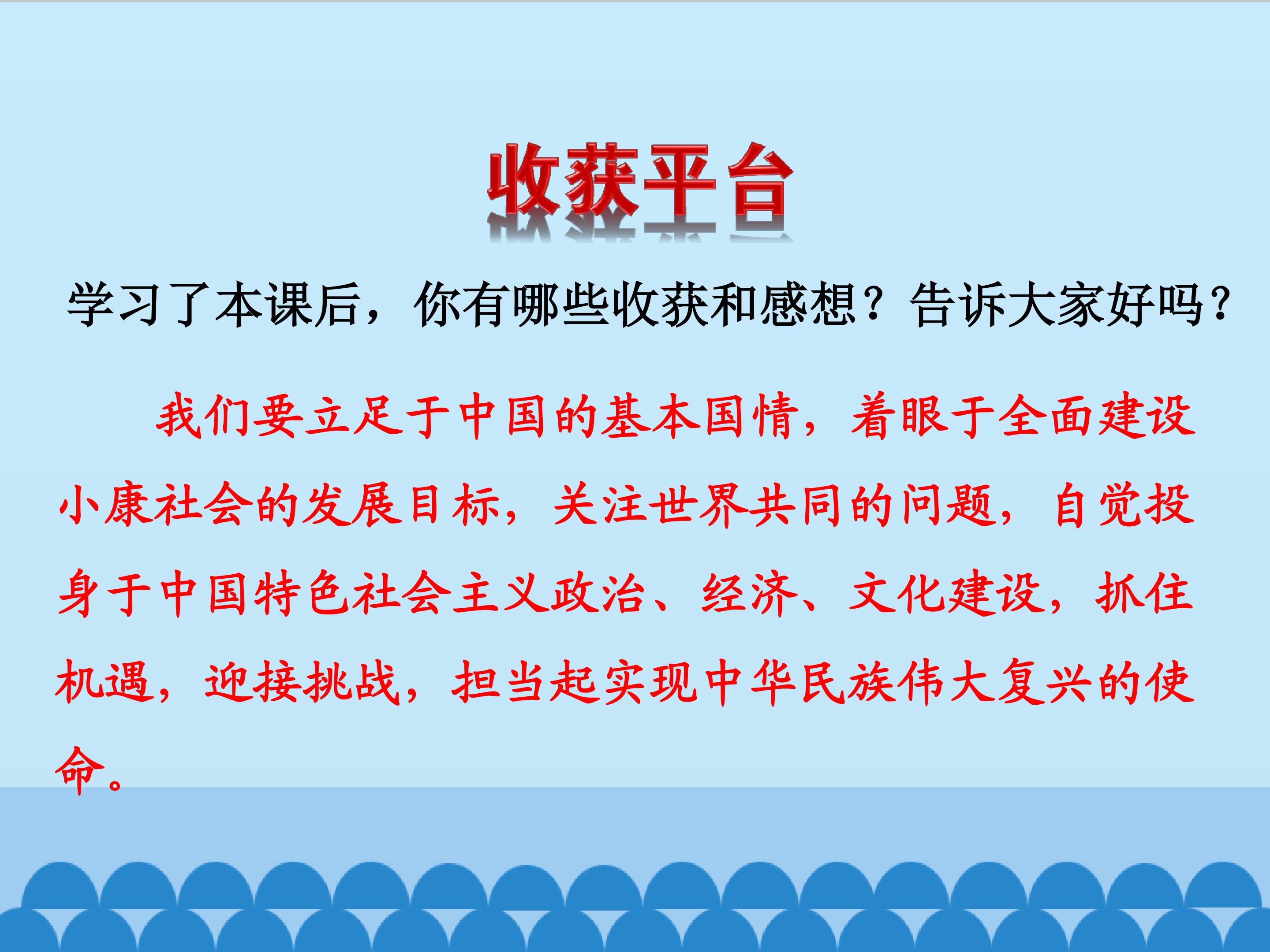 收获平台

学习了本课后，你有哪些收获和感想？告诉大家好吗？

我们要立足于中国的基本国情，着眼于全面建设小康社会的发展目标，关注世界共同的问题，自觉投身于中国特色社会主义政治、经济、文化建设，抓住机遇，迎接挑战，担当起实现中华民族伟大复兴的使命。